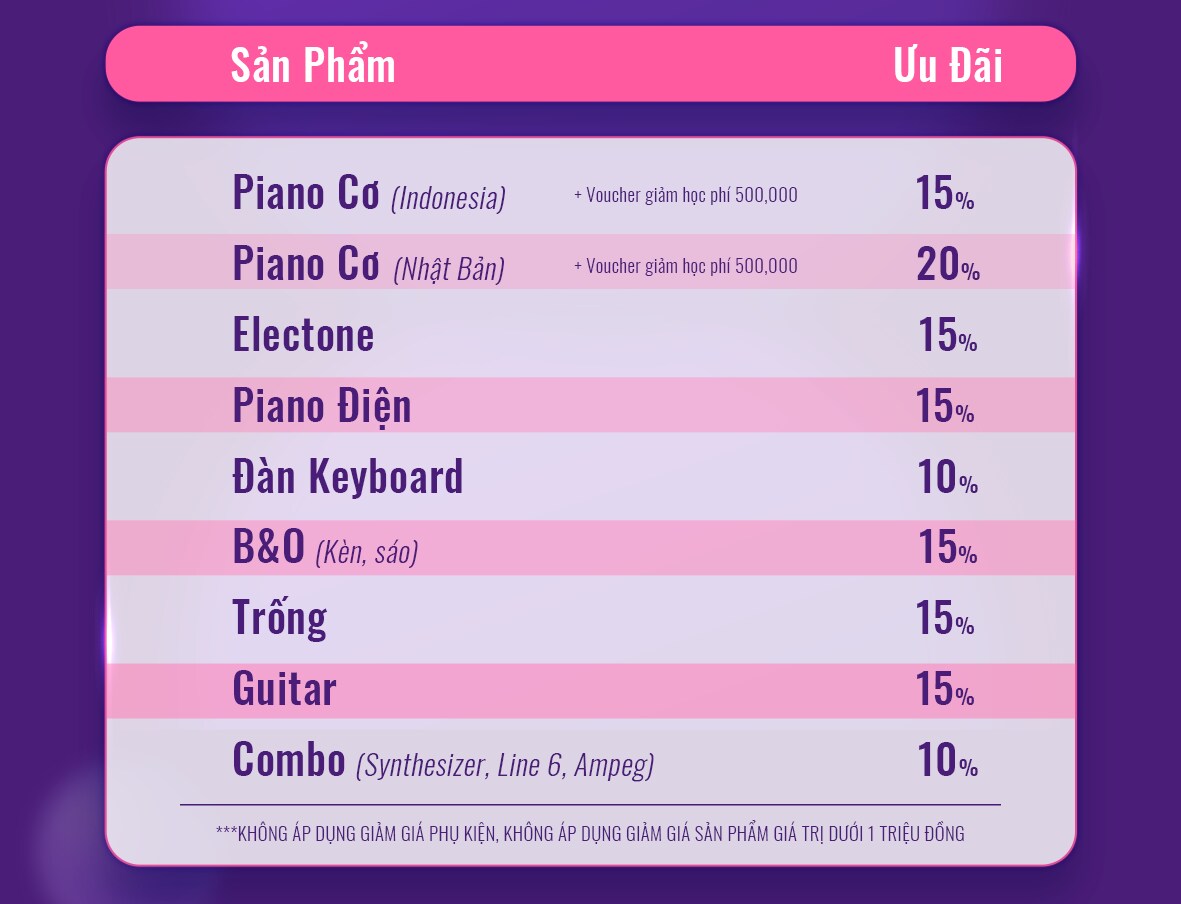 | Sản Phẩm | | Ưu Đãi |
|---|---|---|
| Piano Cơ (Indonesia) | + Voucher giảm học phí 500,000 | 15% |
| Piano Cơ (Nhật Bản) | + Voucher giảm học phí 500,000 | 20% |
| Electone | | 15% |
| Piano Điện | | 15% |
| Đàn Keyboard | | 10% |
| B&O (Kèn, sáo) | | 15% |
| Trống | | 15% |
| Guitar | | 15% |
| Combo (Synthesizer, Line 6, Ampeg) | | 10% |

***KHÔNG ÁP DỤNG GIẢM GIÁ PHỤ KIỆN, KHÔNG ÁP DỤNG GIẢM GIÁ SẢN PHẨM GIÁ TRỊ DƯỚI 1 TRIỆU ĐỒNG